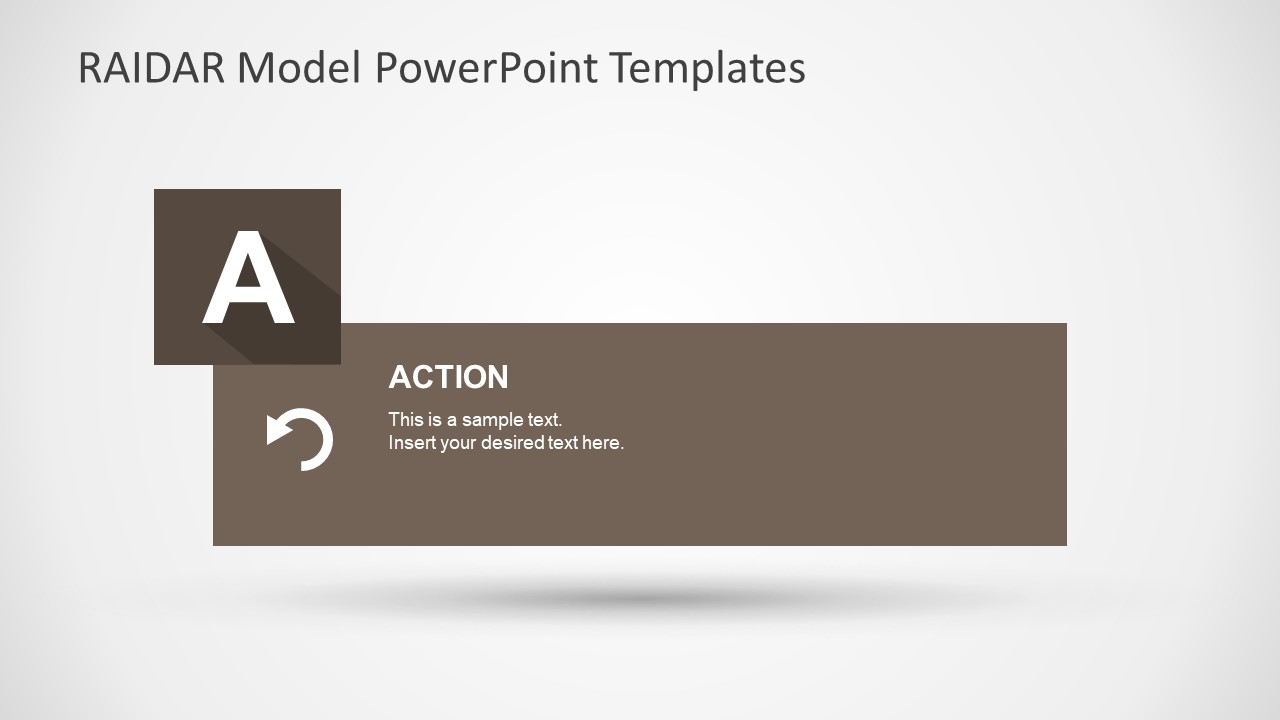 RAIDAR Model PowerPoint Templates

A

ACTION

This is a sample text.
Insert your desired text here.